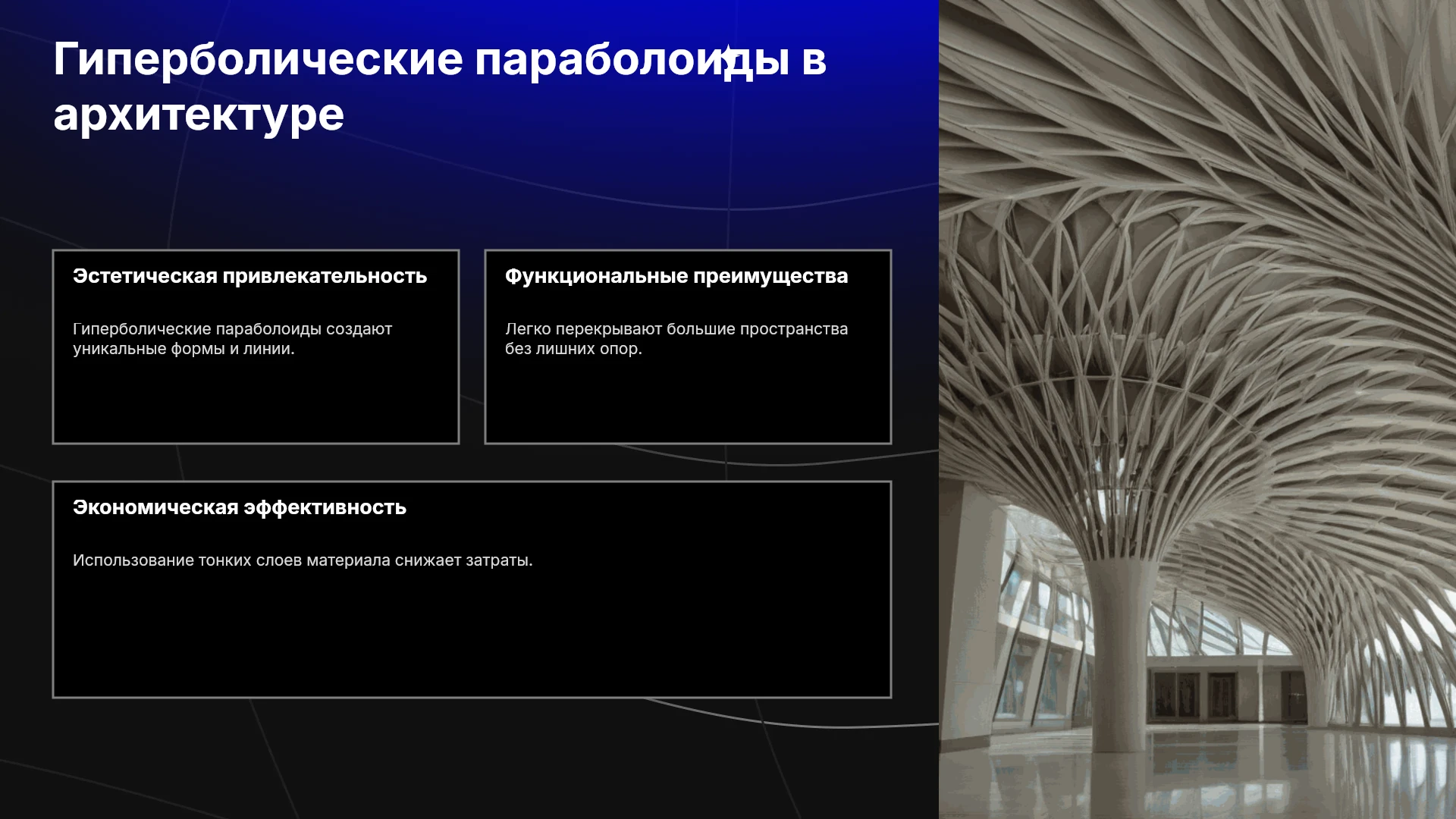 Гиперболические параболоиды в архитектуре

Эстетическая привлекательность

Гиперболические параболоиды создают уникальные формы и линии.

Функциональные преимущества

Легко перекрывают большие пространства без лишних опор.

Экономическая эффективность

Использование тонких слоев материала снижает затраты.